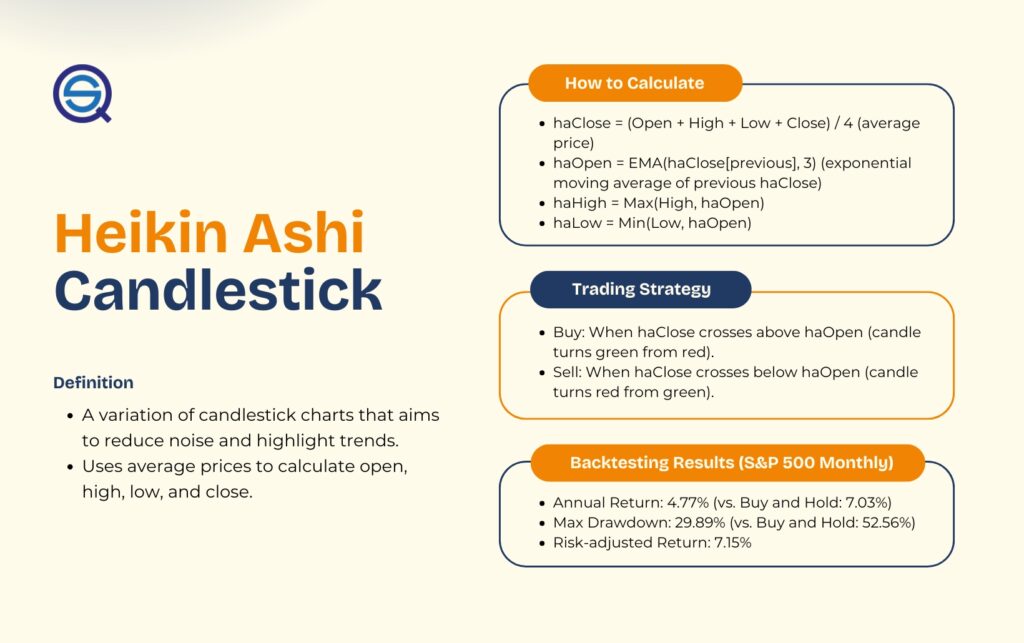 Heikin Ashi Candlestick

Definition

- A variation of candlestick charts that aims to reduce noise and highlight trends.
- Uses average prices to calculate open, high, low, and close.

How to Calculate

- haClose = (Open + High + Low + Close) / 4 (average price)
- haOpen = EMA(haClose[previous], 3) (exponential moving average of previous haClose)
- haHigh = Max(High, haOpen)
- haLow = Min(Low, haOpen)

Trading Strategy

- Buy: When haClose crosses above haOpen (candle turns green from red).
- Sell: When haClose crosses below haOpen (candle turns red from green).

Backtesting Results (S&P 500 Monthly)

- Annual Return: 4.77% (vs. Buy and Hold: 7.03%)
- Max Drawdown: 29.89% (vs. Buy and Hold: 52.56%)
- Risk-adjusted Return: 7.15%